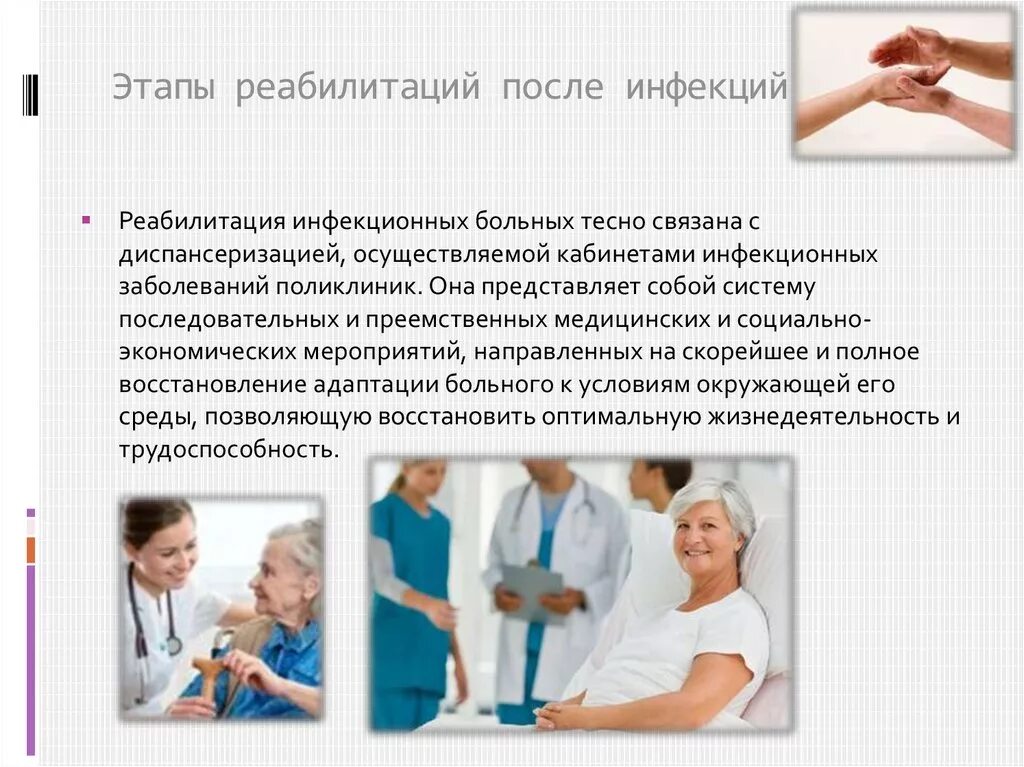 Этапы реабилитаций после инфекций

Реабилитация инфекционных больных тесно связана с диспансеризацией, осуществляемой кабинетами инфекционных заболеваний поликлиник. Она представляет собой систему последовательных и преемственных медицинских и социально-экономических мероприятий, направленных на скорейшее и полное восстановление адаптации больного к условиям окружающей его среды, позволяющую восстановить оптимальную жизнедеятельность и трудоспособность.